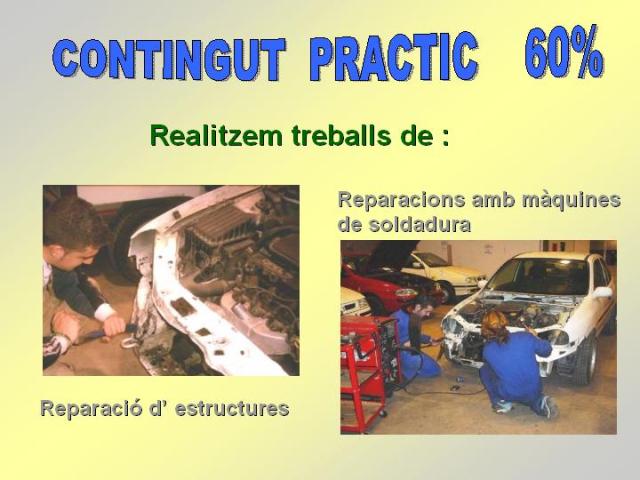 CONTINGUT PRACTIC 60%

Realitzem treballs de :

Reparacions amb màquines de soldadura

Reparació d' estructures